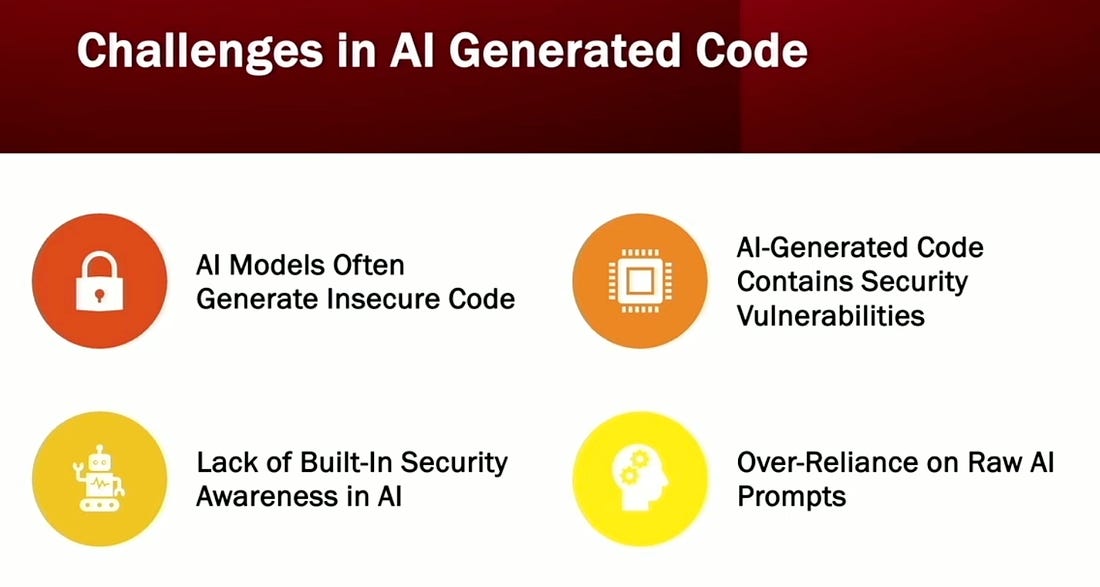 Challenges in AI Generated Code

AI Models Often Generate Insecure Code

AI-Generated Code Contains Security Vulnerabilities

Lack of Built-In Security Awareness in AI

Over-Reliance on Raw AI Prompts